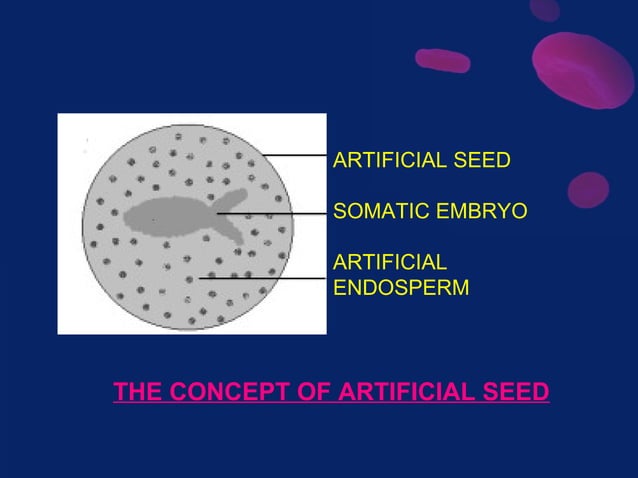 ARTIFICIAL SEED

SOMATIC EMBRYO

ARTIFICIAL ENDOSPERM

THE CONCEPT OF ARTIFICIAL SEED